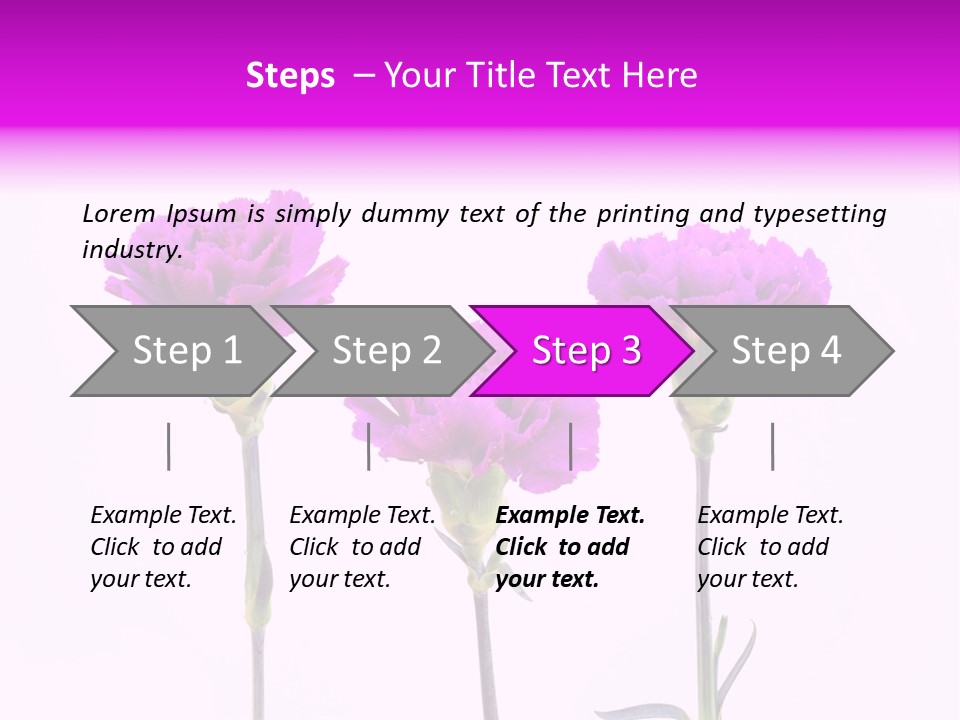 Steps – Your Title Text Here

Lorem Ipsum is simply dummy text of the printing and typesetting industry.

Step 1

Step 2

Step 3

Step 4

Example Text. Click to add your text.

Example Text. Click to add your text.

Example Text. Click to add your text.

Example Text. Click to add your text.